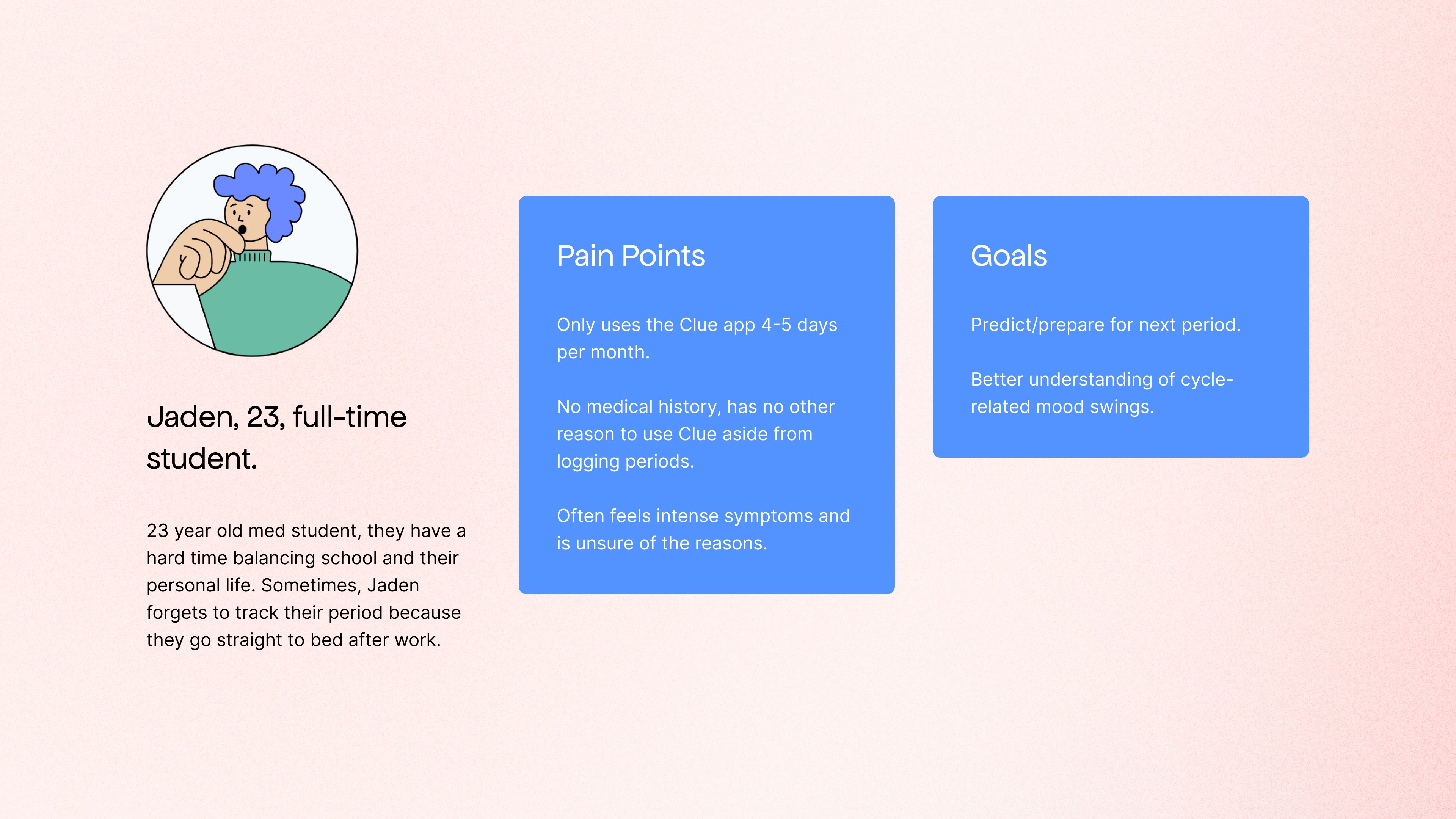 Jaden, 23, full-time student.

23 year old med student, they have a hard time balancing school and their personal life. Sometimes, Jaden forgets to track their period because they go straight to bed after work.

Pain Points

Only uses the Clue app 4-5 days per month.

No medical history, has no other reason to use Clue aside from logging periods.

Often feels intense symptoms and is unsure of the reasons.

Goals

Predict/prepare for next period.

Better understanding of cycle-related mood swings.